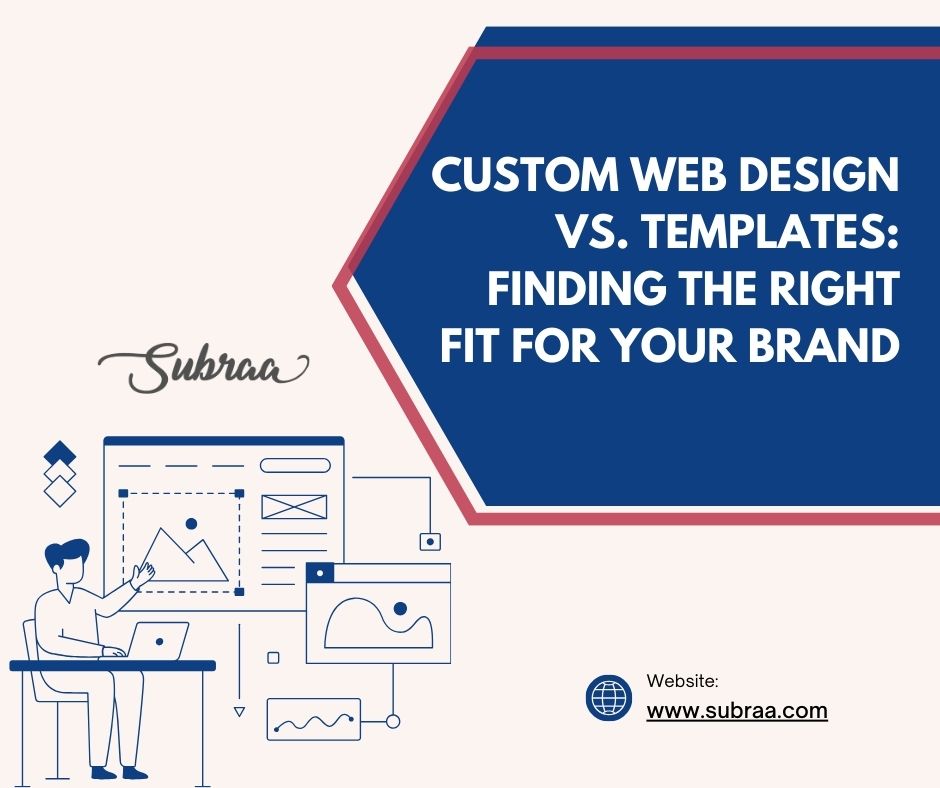 CUSTOM WEB DESIGN VS. TEMPLATES: FINDING THE RIGHT FIT FOR YOUR BRAND

Subraa

Website:
www.subraa.com